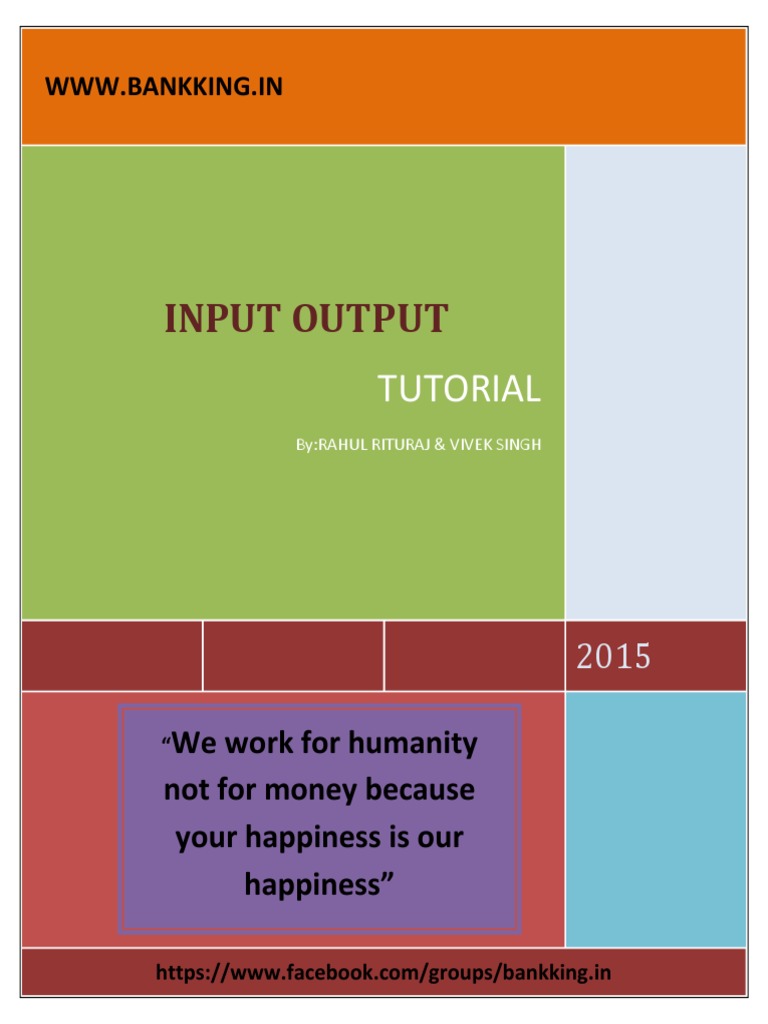 WWW.BANKKING.IN

INPUT OUTPUT

TUTORIAL

By:RAHUL RITURAJ & VIVEK SINGH

2015

"We work for humanity not for money because your happiness is our happiness"

https://www.facebook.com/groups/bankking.in